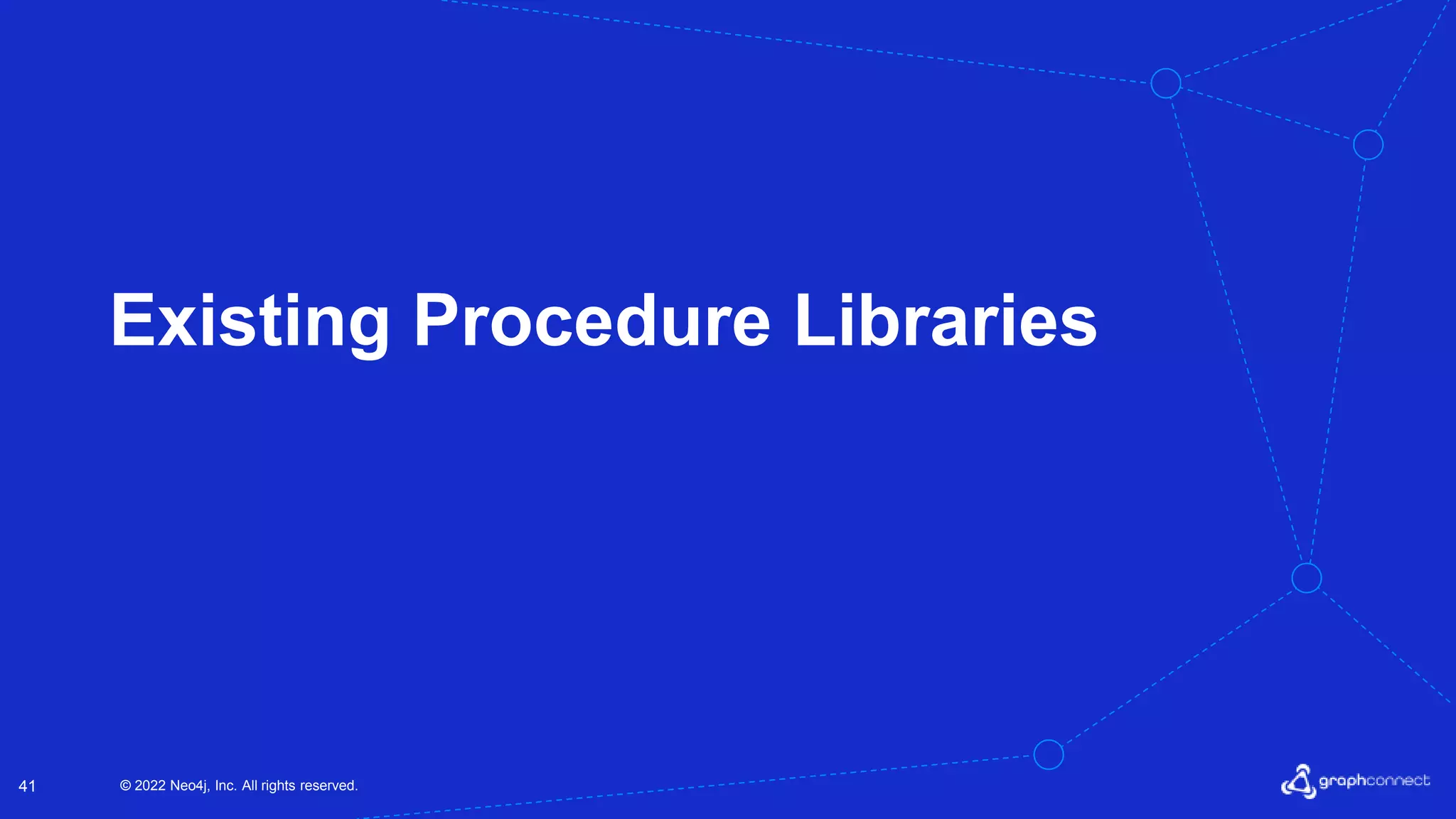 Existing Procedure Libraries

41 © 2022 Neo4j, Inc. All rights reserved.

graphconnect